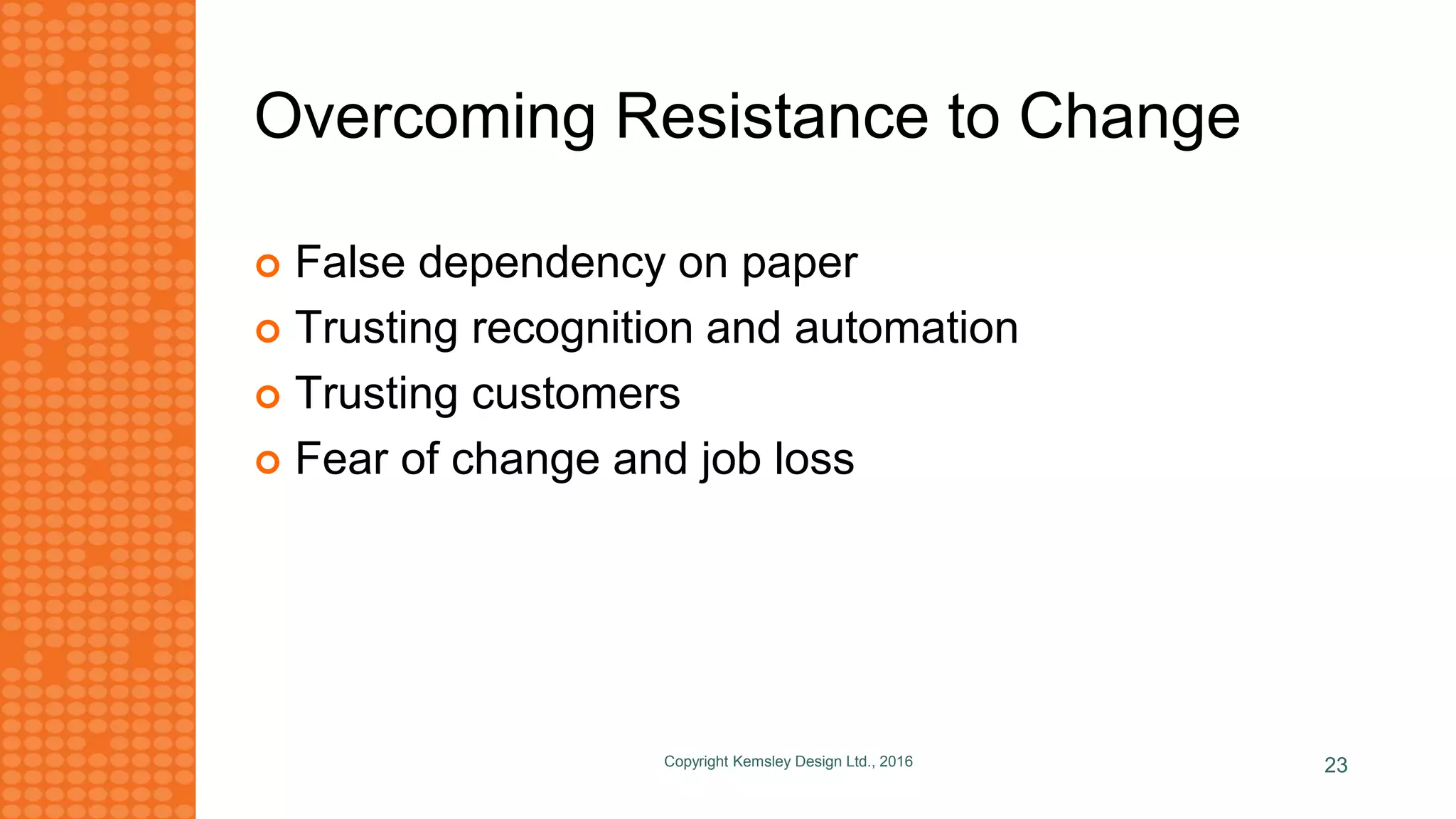 Overcoming Resistance to Change

- False dependency on paper
- Trusting recognition and automation
- Trusting customers
- Fear of change and job loss

Copyright Kemsley Design Ltd., 2016

23